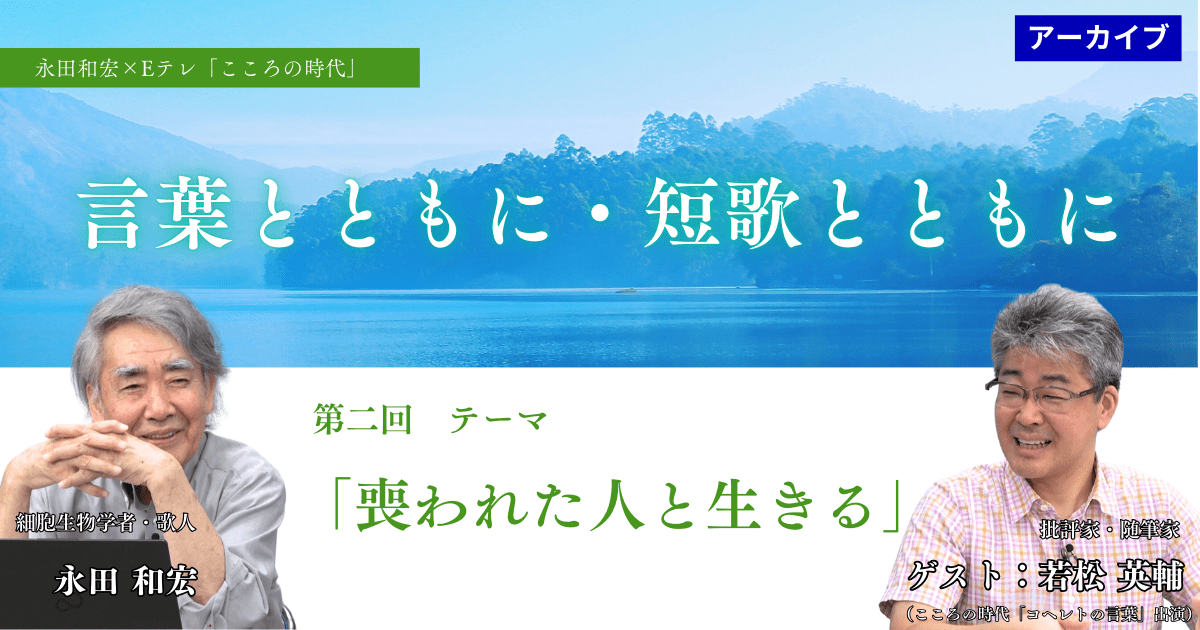 永田和宏×Eテレ「こころの時代」

アーカイブ

言葉とともに・短歌とともに

第二回　テーマ

「喪われた人と生きる」

細胞生物学者・歌人

永田 和宏

批評家・随筆家

ゲスト：若松 英輔

（こころの時代「コヘレトの言葉」出演）